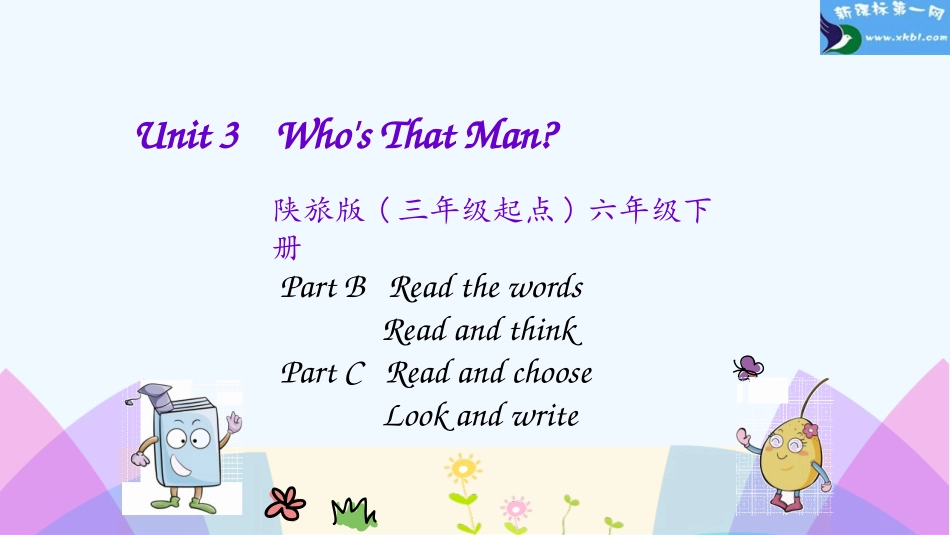 新课标第一网
www.xkb1.com

Unit 3 Who's That Man?

陕旅版（三年级起点）六年级下册

Part B Read the words
Read and think
Part C Read and choose
Look and write